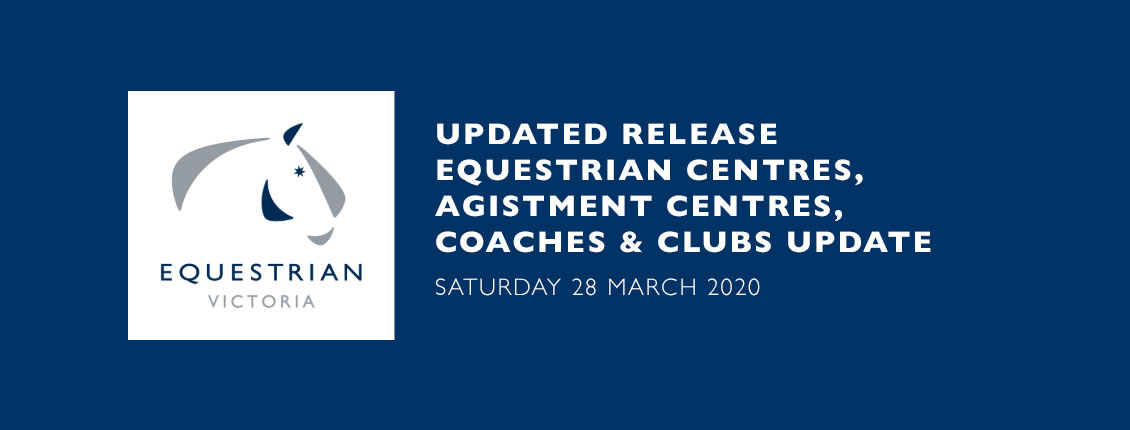 EQUESTRIAN
VICTORIA

UPDATED RELEASE
EQUESTRIAN CENTRES,
AGISTMENT CENTRES,
COACHES & CLUBS UPDATE

SATURDAY 28 MARCH 2020